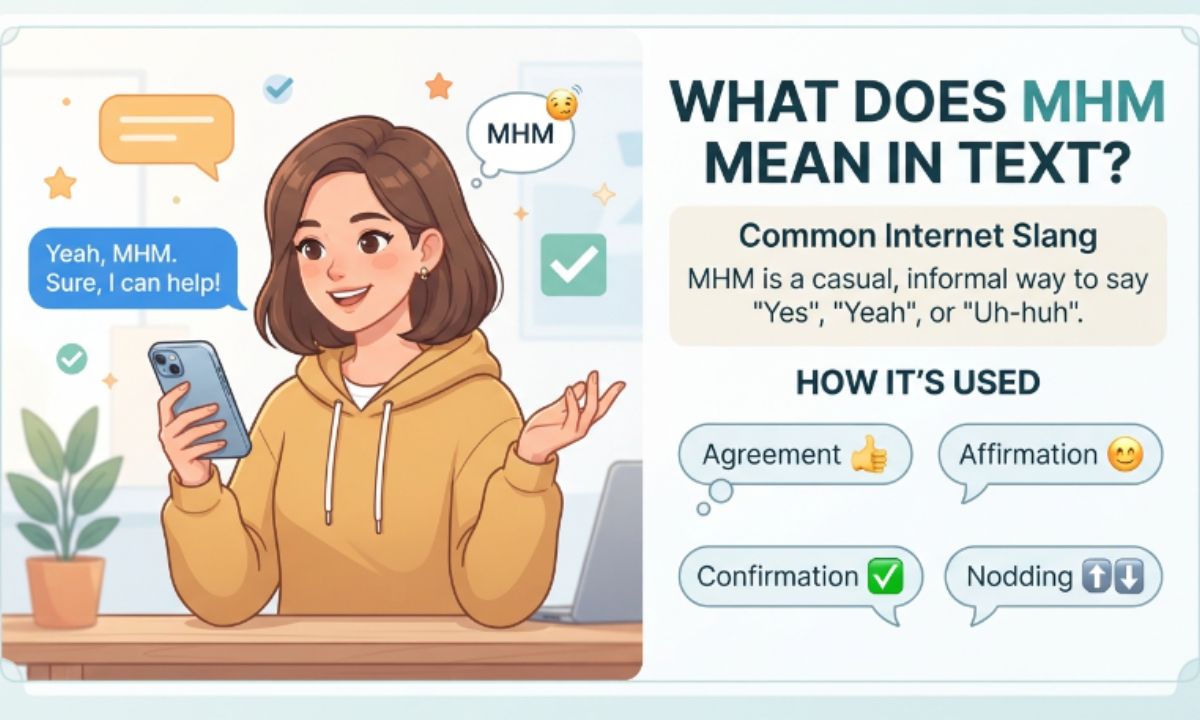 Yeah, MHM. Sure, I can help!

MHM

WHAT DOES MHM MEAN IN TEXT?

Common Internet Slang

MHM is a casual, informal way to say "Yes", "Yeah", or "Uh-huh".

HOW IT'S USED

Agreement 👍

Affirmation 😊

Confirmation ✅

Nodding ⬆️⬇️